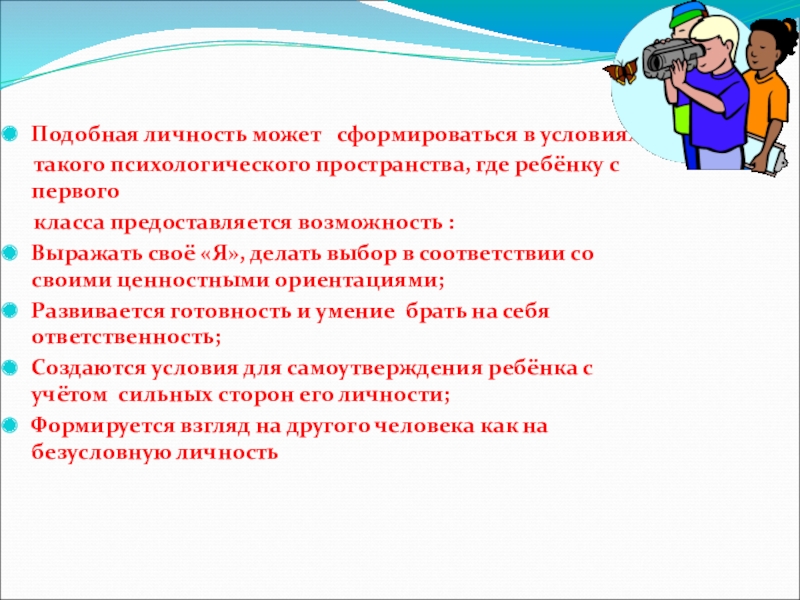 Подобная личность может сформироваться в условиях

такого психологического пространства, где ребёнку с первого

класса предоставляется возможность :

Выражать своё «Я», делать выбор в соответствии со своими ценностными ориентациями;

Развивается готовность и умение брать на себя ответственность;

Создаются условия для самоутверждения ребёнка с учётом сильных сторон его личности;

Формируется взгляд на другого человека как на безусловную личность